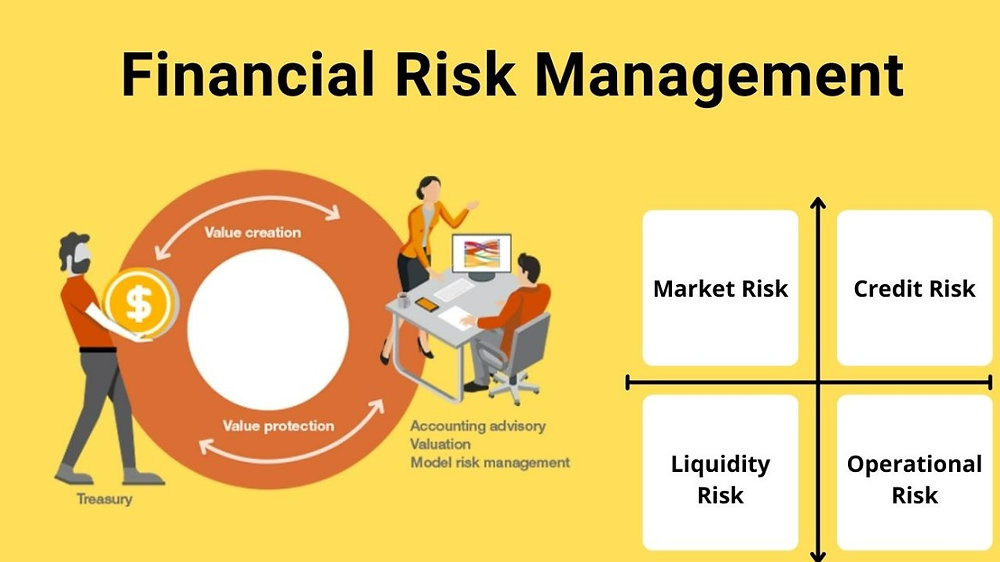 Financial Risk Management

Value creation

$

Value protection

Treasury

Accounting advisory
Valuation
Model risk management

Market Risk

Credit Risk

Liquidity Risk

Operational Risk